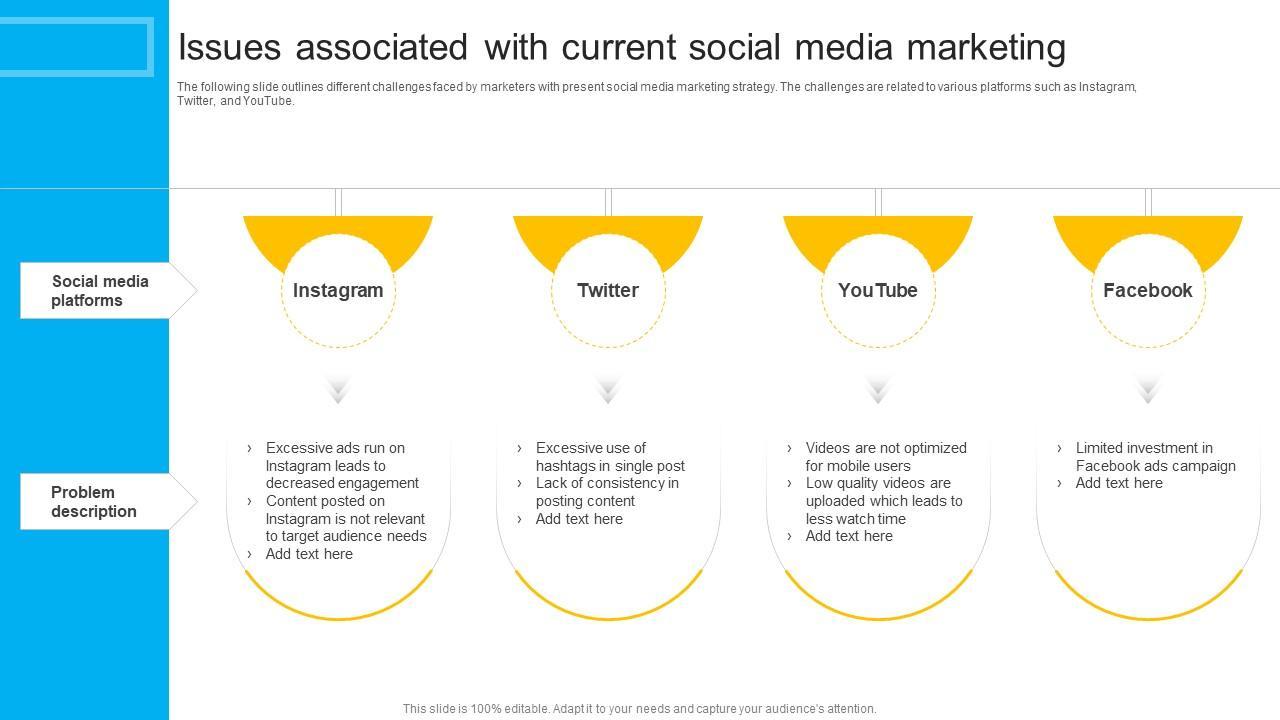 Issues associated with current social media marketing

The following slide outlines different challenges faced by marketers with present social media marketing strategy. The challenges are related to various platforms such as Instagram, Twitter, and YouTube.

Social media platforms

Instagram

Twitter

YouTube

Facebook

Problem description

› Excessive ads run on Instagram leads to decreased engagement
› Content posted on Instagram is not relevant to target audience needs
› Add text here

› Excessive use of hashtags in single post
› Lack of consistency in posting content
› Add text here

› Videos are not optimized for mobile users
› Low quality videos are uploaded which leads to less watch time
› Add text here

› Limited investment in Facebook ads campaign
› Add text here

This slide is 100% editable. Adapt it to your needs and capture your audience's attention.